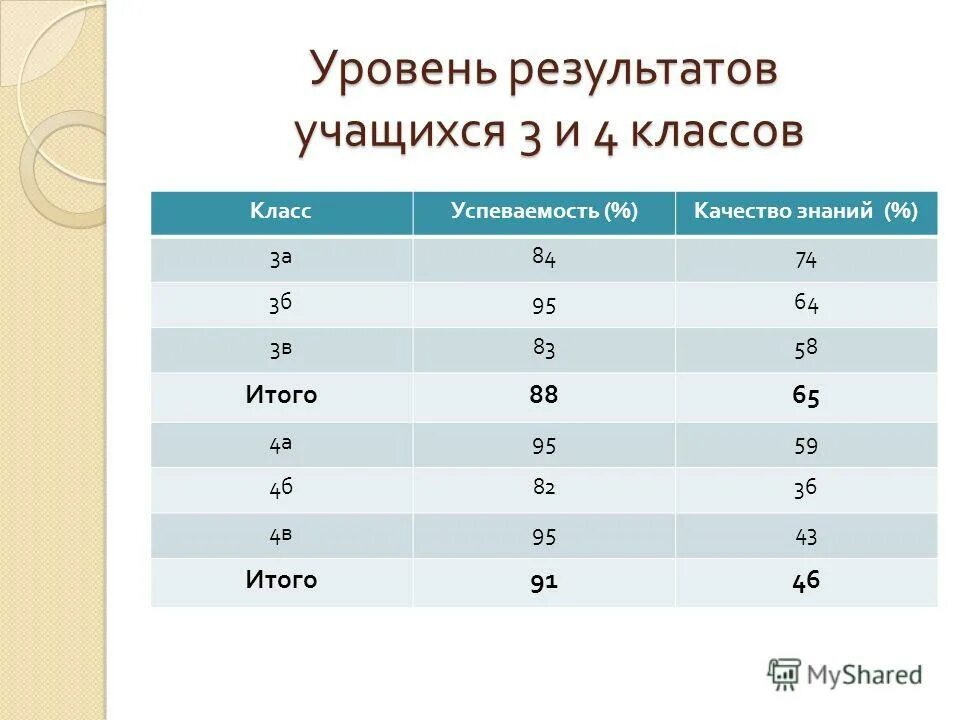 Уровень результатов учащихся 3 и 4 классов

| Класс | Успеваемость (%) | Качество знаний (%) |
|---|---|---|
| 3а | 84 | 74 |
| 3б | 95 | 64 |
| 3в | 83 | 58 |
| **Итого** | **88** | **65** |
| 4а | 95 | 59 |
| 4б | 82 | 36 |
| 4в | 95 | 43 |
| **Итого** | **91** | **46** |

MyShared